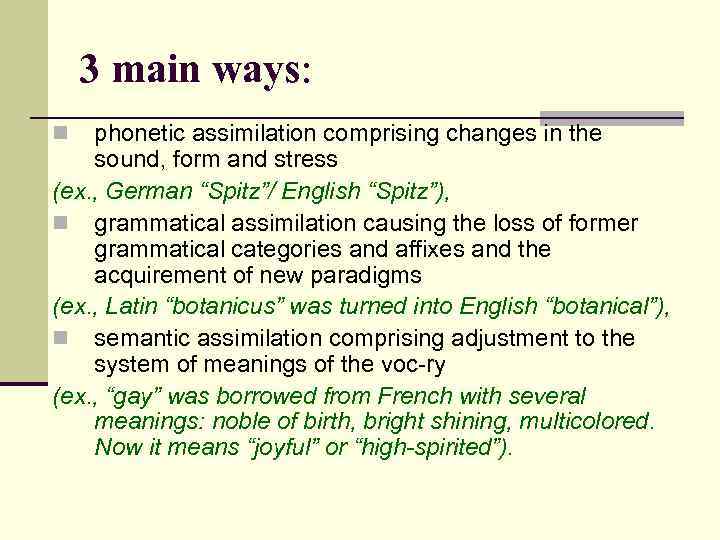 3 main ways:

phonetic assimilation comprising changes in the sound, form and stress
(ex., German “Spitz”/ English “Spitz”),

grammatical assimilation causing the loss of former grammatical categories and affixes and the acquirement of new paradigms
(ex., Latin “botanicus” was turned into English “botanical”),

semantic assimilation comprising adjustment to the system of meanings of the voc-ry
(ex., “gay” was borrowed from French with several meanings: noble of birth, bright shining, multicolored. Now it means “joyful” or “high-spirited”).